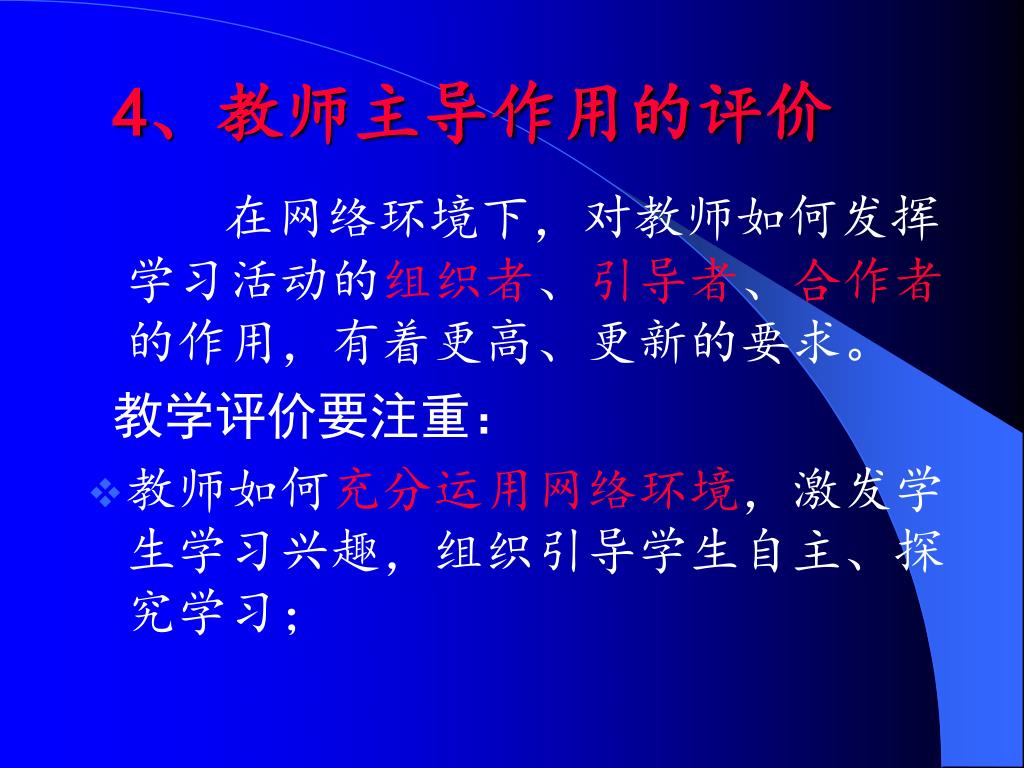 4、教师主导作用的评价

在网络环境下，对教师如何发挥学习活动的组织者、引导者、合作者的作用，有着更高、更新的要求。

教学评价要注重：

❖ 教师如何充分运用网络环境，激发学生学习兴趣，组织引导学生自主、探究学习；